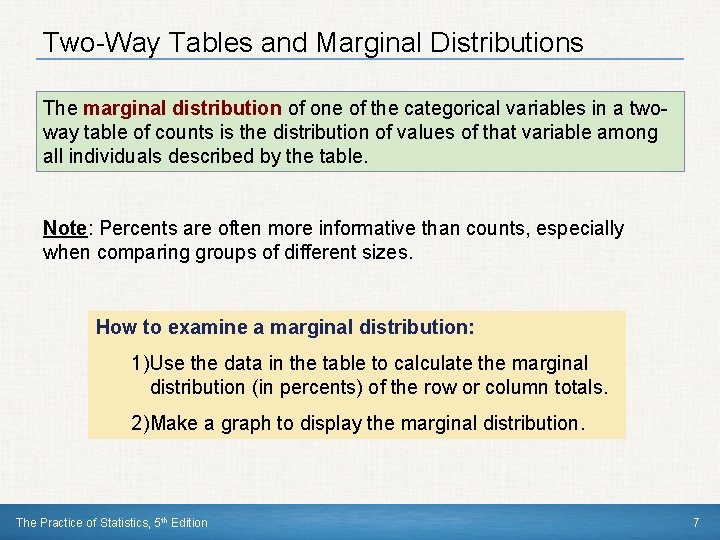 Two-Way Tables and Marginal Distributions

The marginal distribution of one of the categorical variables in a two-way table of counts is the distribution of values of that variable among all individuals described by the table.

Note: Percents are often more informative than counts, especially when comparing groups of different sizes.

How to examine a marginal distribution:

1)Use the data in the table to calculate the marginal distribution (in percents) of the row or column totals.

2)Make a graph to display the marginal distribution.

The Practice of Statistics, 5th Edition

7